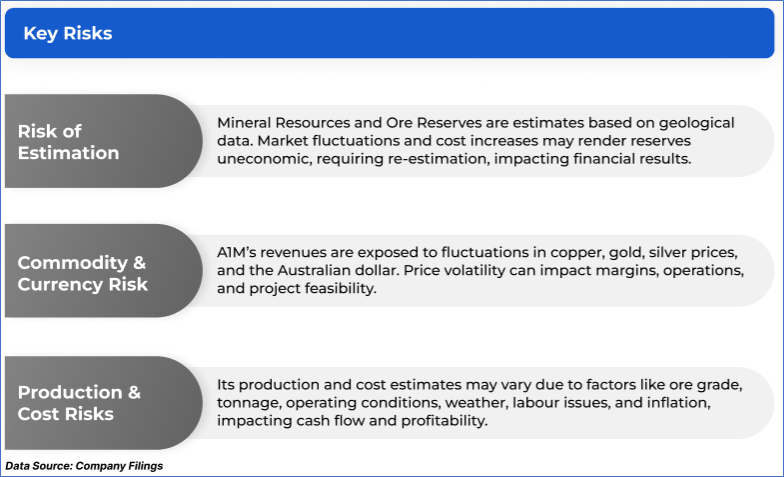 Key Risks

Risk of Estimation

Mineral Resources and Ore Reserves are estimates based on geological data. Market fluctuations and cost increases may render reserves uneconomic, requiring re-estimation, impacting financial results.

Commodity & Currency Risk

A1M's revenues are exposed to fluctuations in copper, gold, silver prices, and the Australian dollar. Price volatility can impact margins, operations, and project feasibility.

Production & Cost Risks

Its production and cost estimates may vary due to factors like ore grade, tonnage, operating conditions, weather, labour issues, and inflation, impacting cash flow and profitability.

Data Source: Company Filings